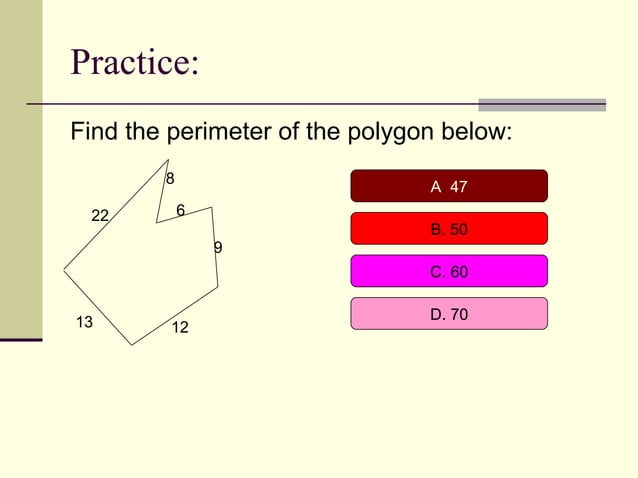 Practice:

Find the perimeter of the polygon below:

8

22

6

9

13

12

A 47

B. 50

C. 60

D. 70